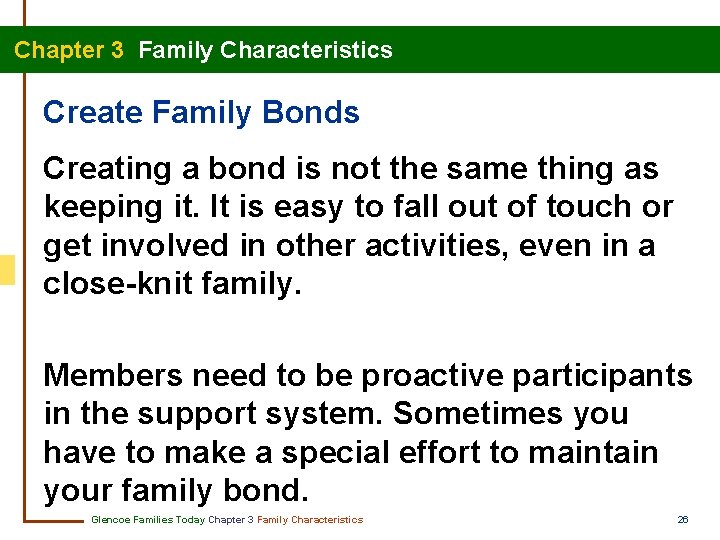 Chapter 3 Family Characteristics

Create Family Bonds

Creating a bond is not the same thing as keeping it. It is easy to fall out of touch or get involved in other activities, even in a close-knit family.

Members need to be proactive participants in the support system. Sometimes you have to make a special effort to maintain your family bond.

Glencoe Families Today Chapter 3 Family Characteristics

26